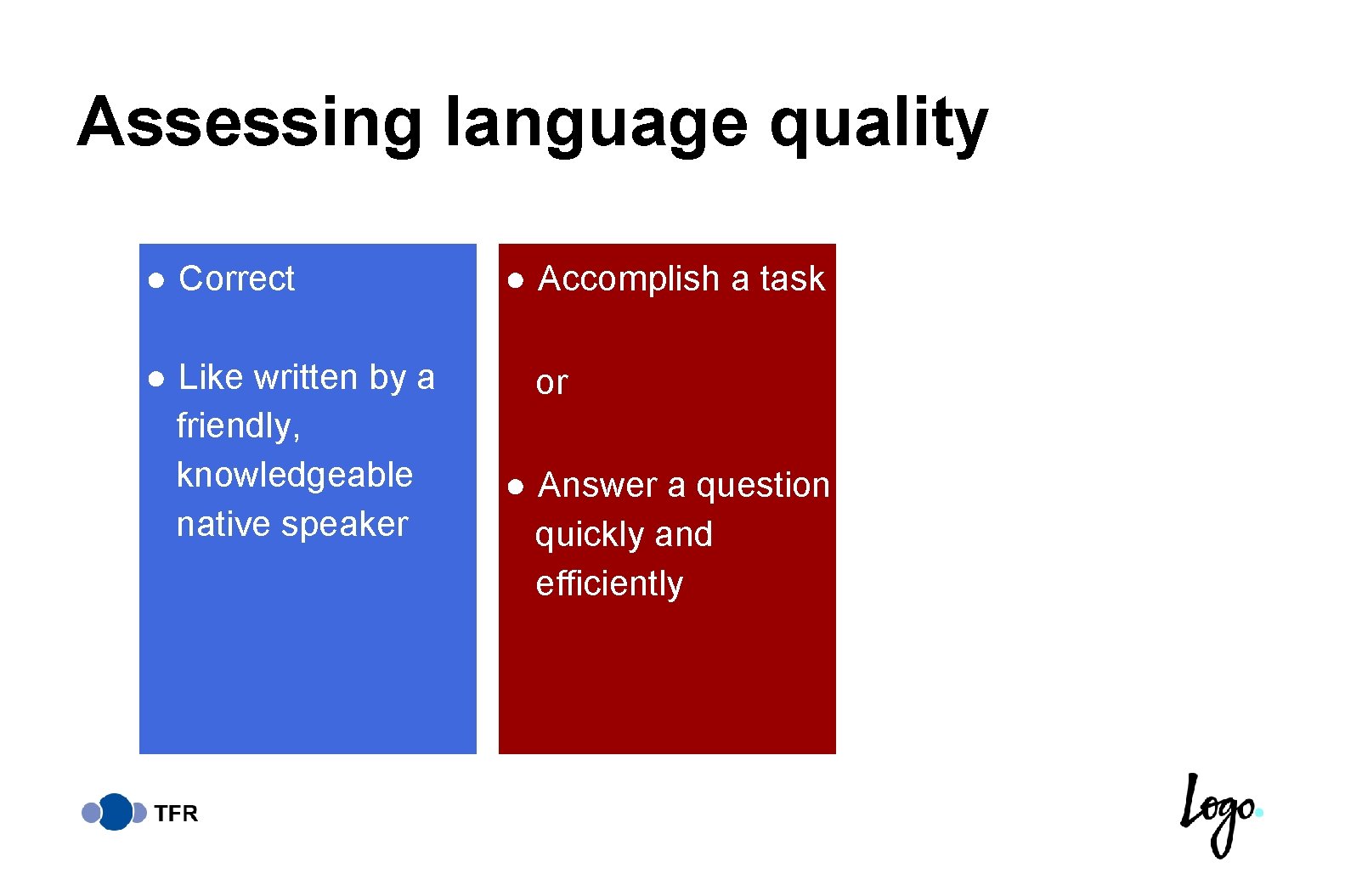 Assessing language quality

● Correct

● Like written by a friendly, knowledgeable native speaker

● Accomplish a task

or

● Answer a question quickly and efficiently

TFR

Logo.